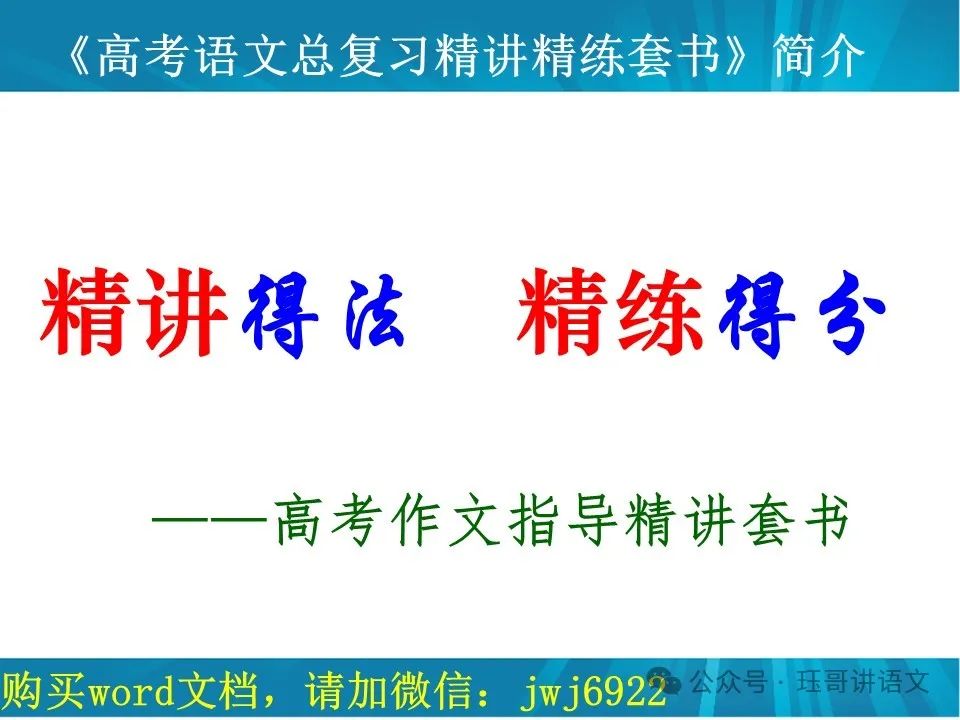 《高考语文总复习精讲精练套书》简介

精讲得法　精练得分

——高考作文指导精讲套书

购买word文档，请加微信：jwj6922

公众号 · 珏哥讲语文